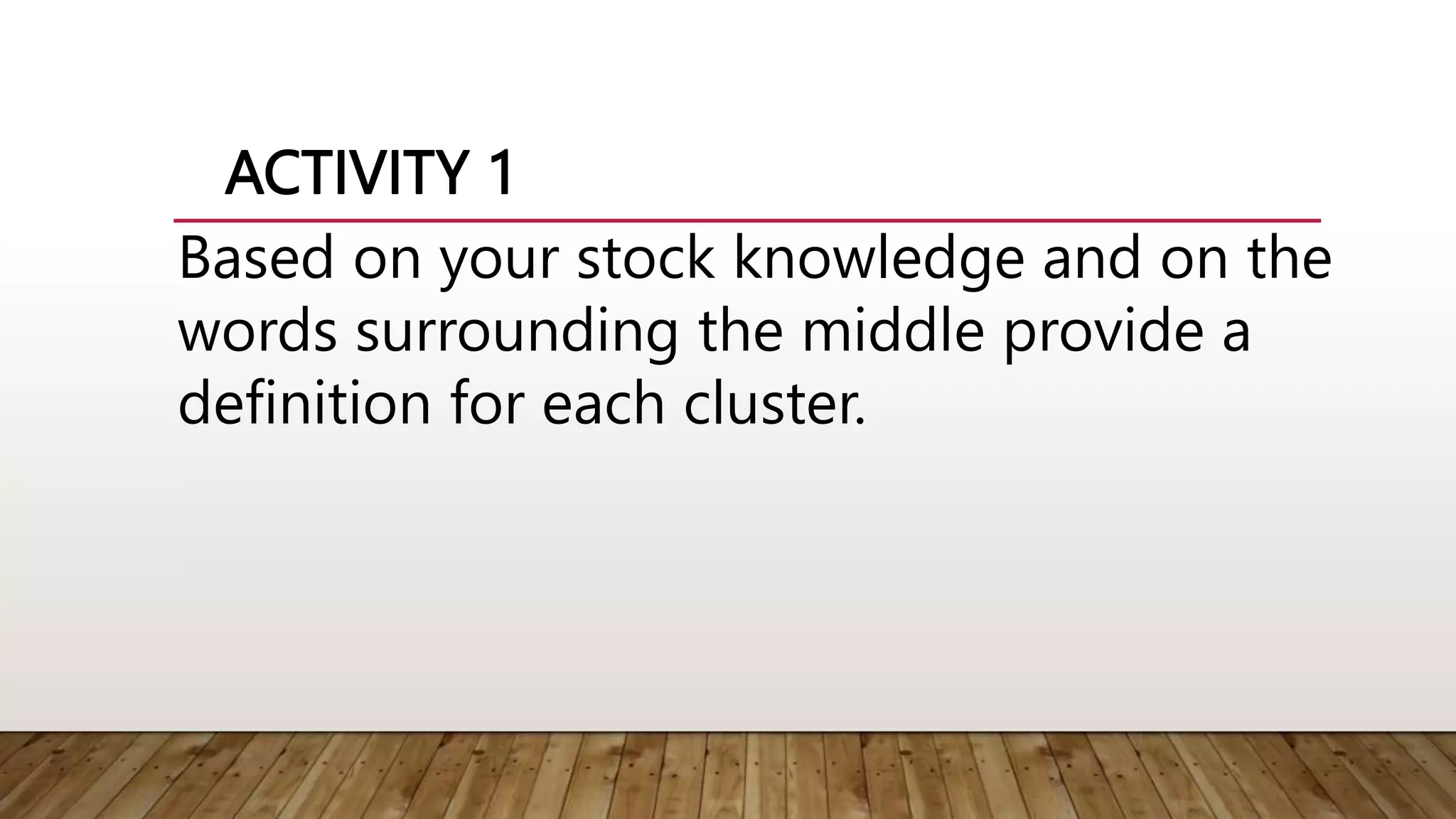 ACTIVITY 1

Based on your stock knowledge and on the words surrounding the middle provide a definition for each cluster.